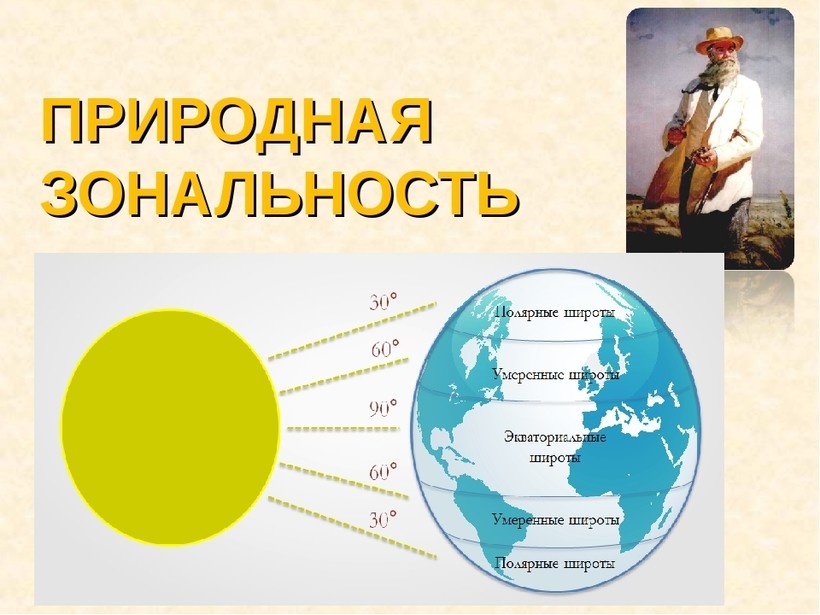 ПРИРОДНАЯ ЗОНАЛЬНОСТЬ

30°
60°
90°
60°
30°

Полярные широты
Умеренные широты
Экваториальные широты
Умеренные широты
Полярные широты